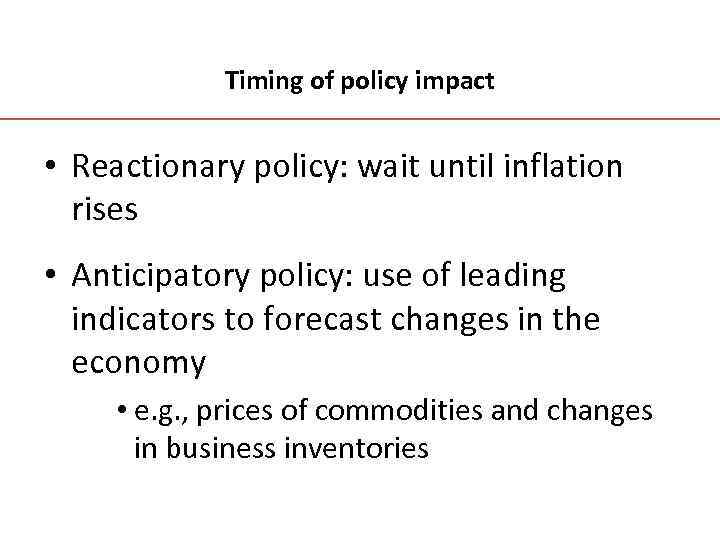 Timing of policy impact

• Reactionary policy: wait until inflation rises

• Anticipatory policy: use of leading indicators to forecast changes in the economy

• e.g., prices of commodities and changes in business inventories